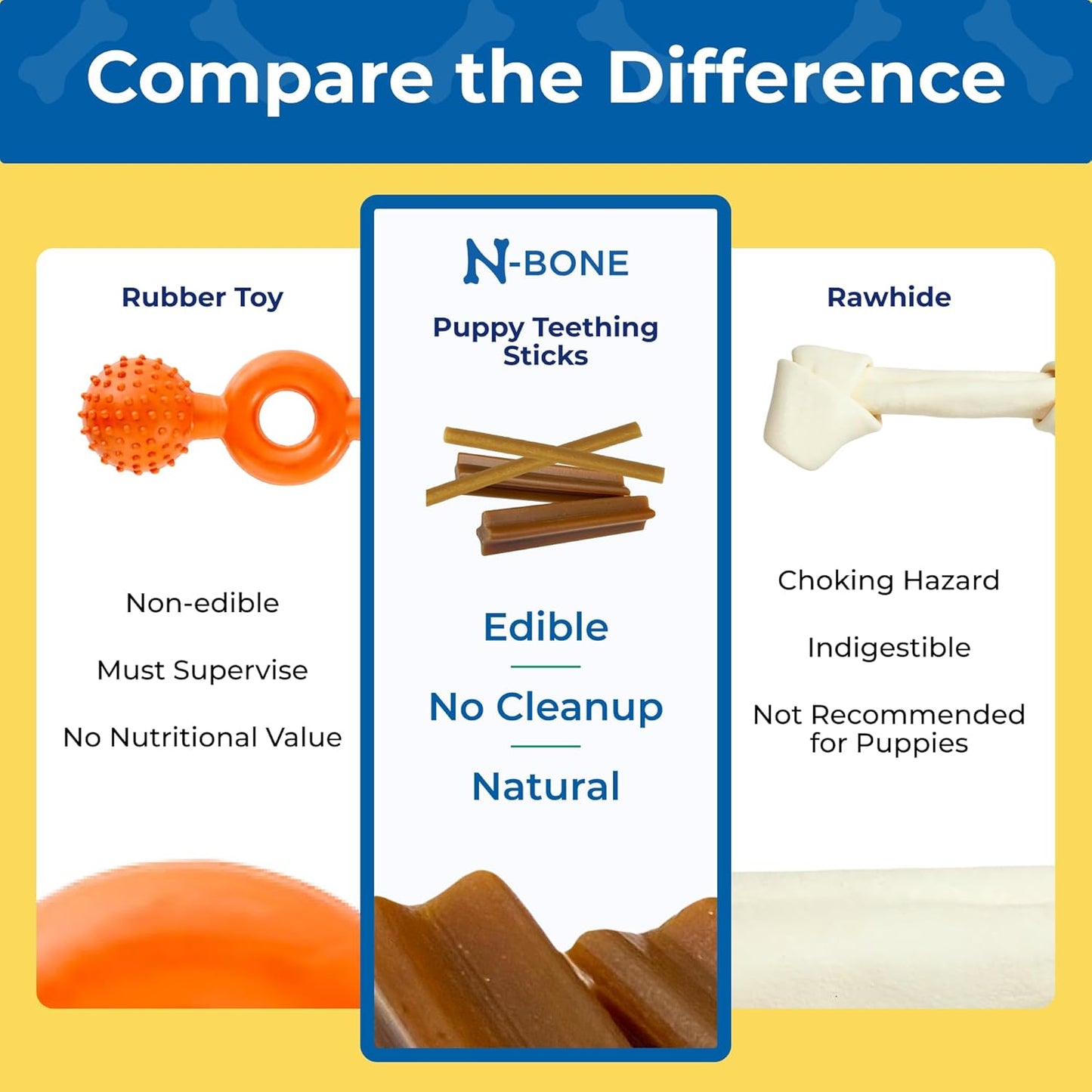 Compare the Difference

Rubber Toy

Non-edible

Must Supervise

No Nutritional Value

N-BONE

Puppy Teething Sticks

Edible

No Cleanup

Natural

Rawhide

Choking Hazard

Indigestible

Not Recommended for Puppies